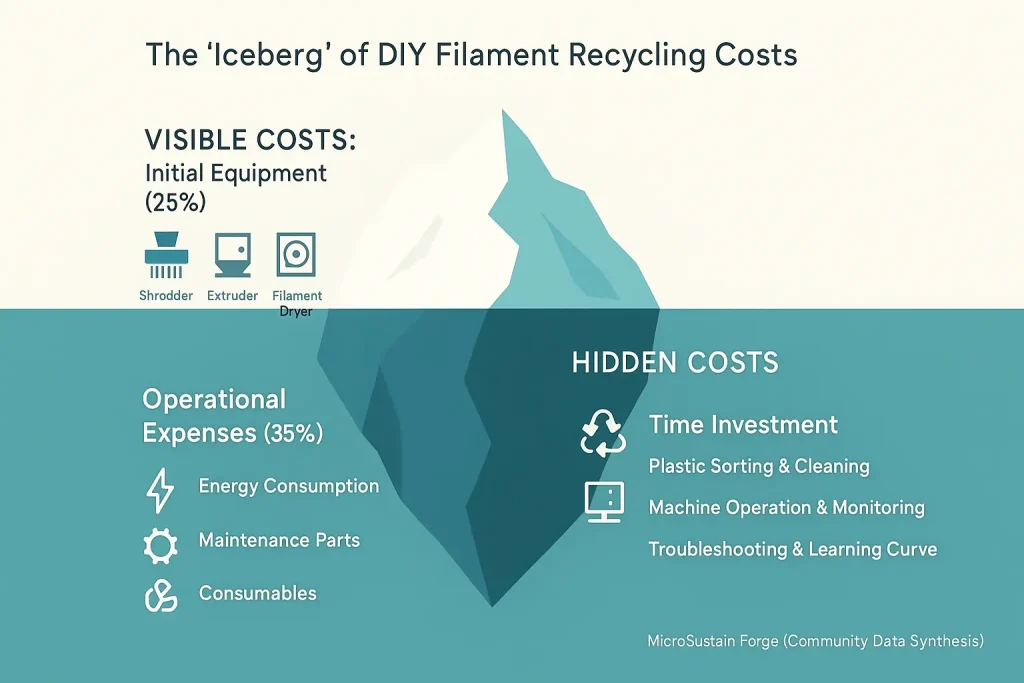 The 'Iceberg' of DIY Filament Recycling Costs

VISIBLE COSTS:
Initial Equipment (25%)

Shrodder
Extruder
Filament Dryer

Operational Expenses (35%)

Energy Consumption
Maintenance Parts
Consumables

HIDDEN COSTS

Time Investment
Plastic Sorting & Cleaning
Machine Operation & Monitoring
Troubleshooting & Learning Curve

MicroSustain Forge (Community Data Synthesis)